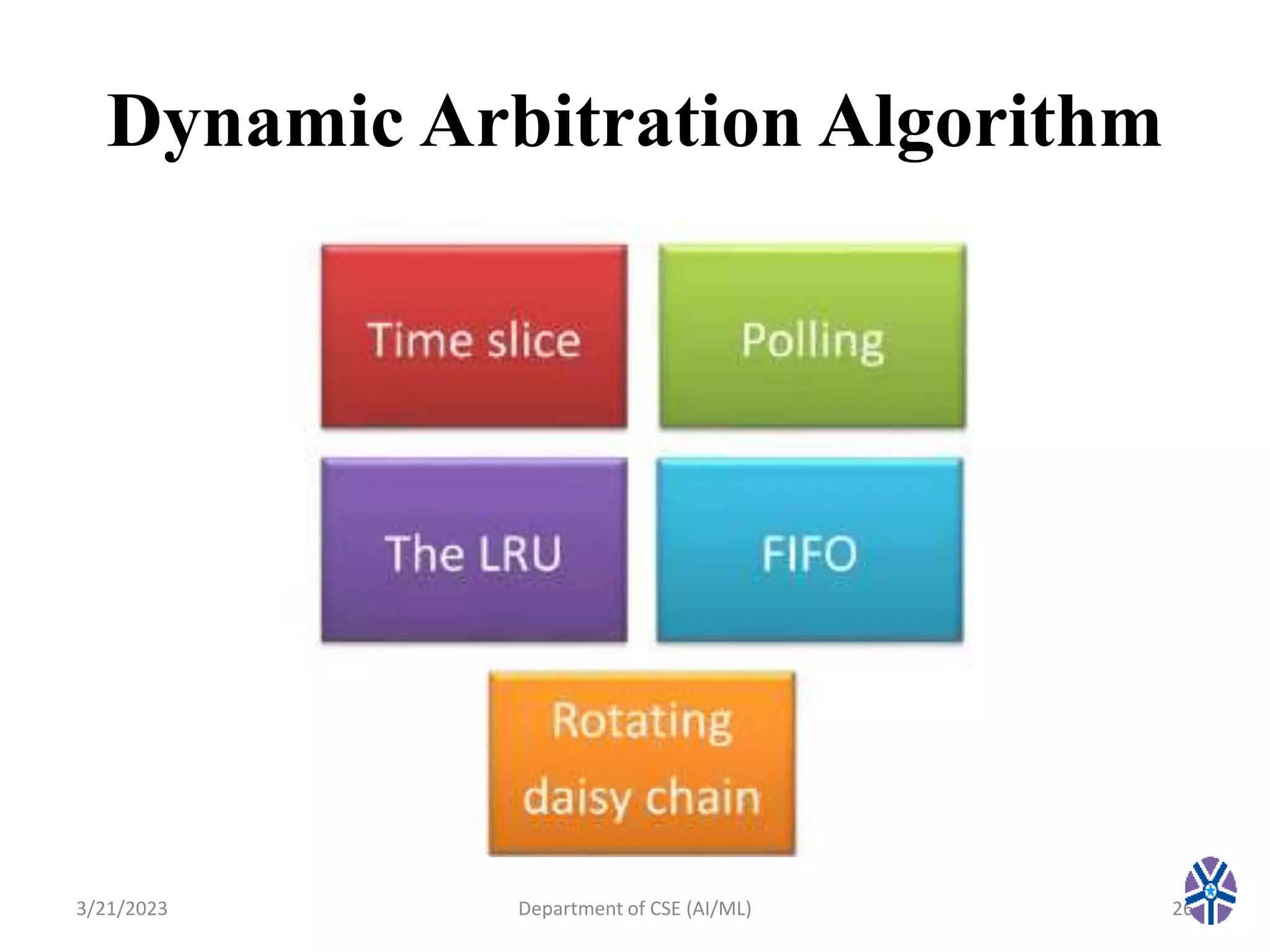 Dynamic Arbitration Algorithm

Time slice

Polling

The LRU

FIFO

Rotating daisy chain

3/21/2023

Department of CSE (AI/ML)

26